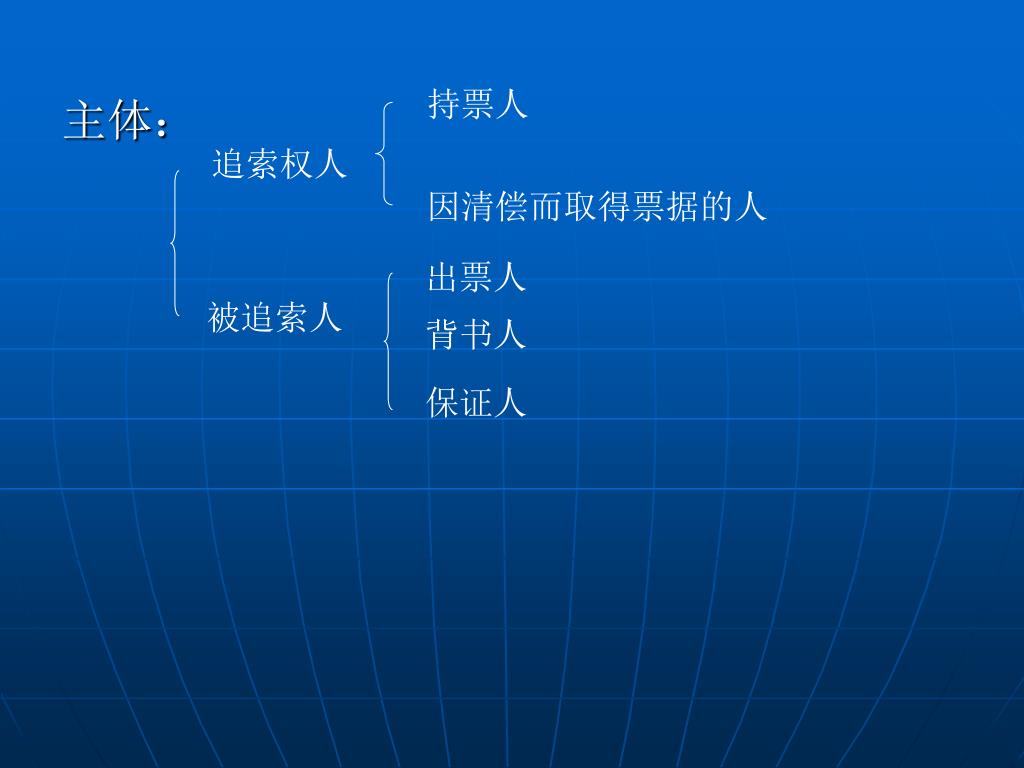 主体：

追索权人

持票人

因清偿而取得票据的人

被追索人

出票人

背书人

保证人